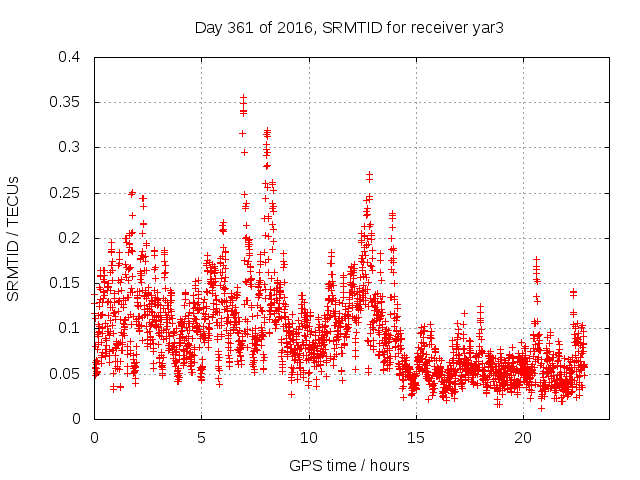 Day 361 of 2016, SRMTID for receiver yar3

SRMTID / TECUs

0.4
0.35
0.3
0.25
0.2
0.15
0.1
0.05
0

0
5
10
15
20

GPS time / hours